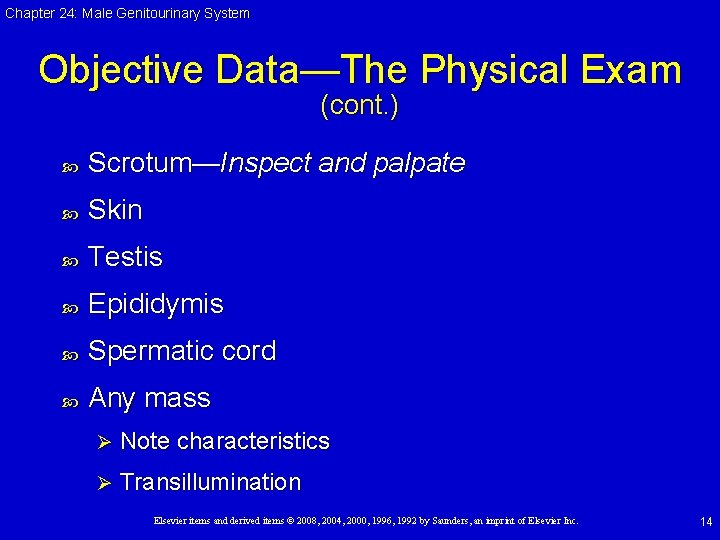 Chapter 24: Male Genitourinary System

Objective Data—The Physical Exam (cont.)

Scrotum—Inspect and palpate

Skin

Testis

Epididymis

Spermatic cord

Any mass

Note characteristics

Transillumination

Elsevier items and derived items © 2008, 2004, 2000, 1996, 1992 by Saunders, an imprint of Elsevier Inc.

14